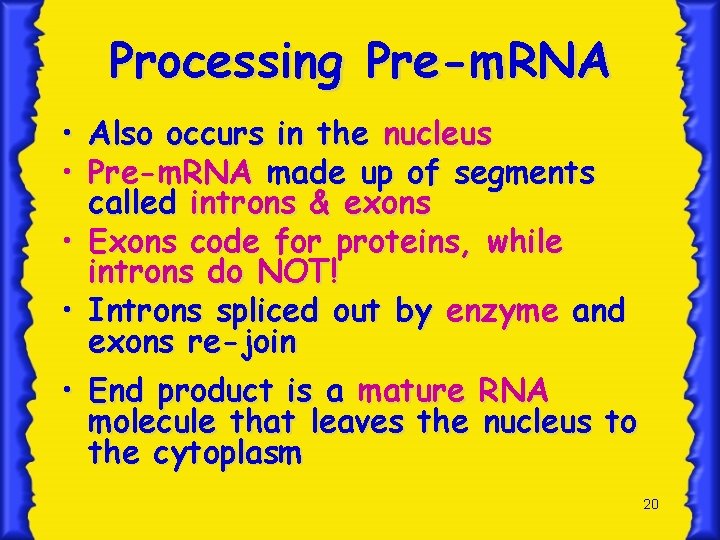 Processing Pre-mRNA

• Also occurs in the nucleus
• Pre-mRNA made up of segments called introns & exons
• Exons code for proteins, while introns do NOT!
• Introns spliced out by enzyme and exons re-join
• End product is a mature RNA molecule that leaves the nucleus to the cytoplasm

20